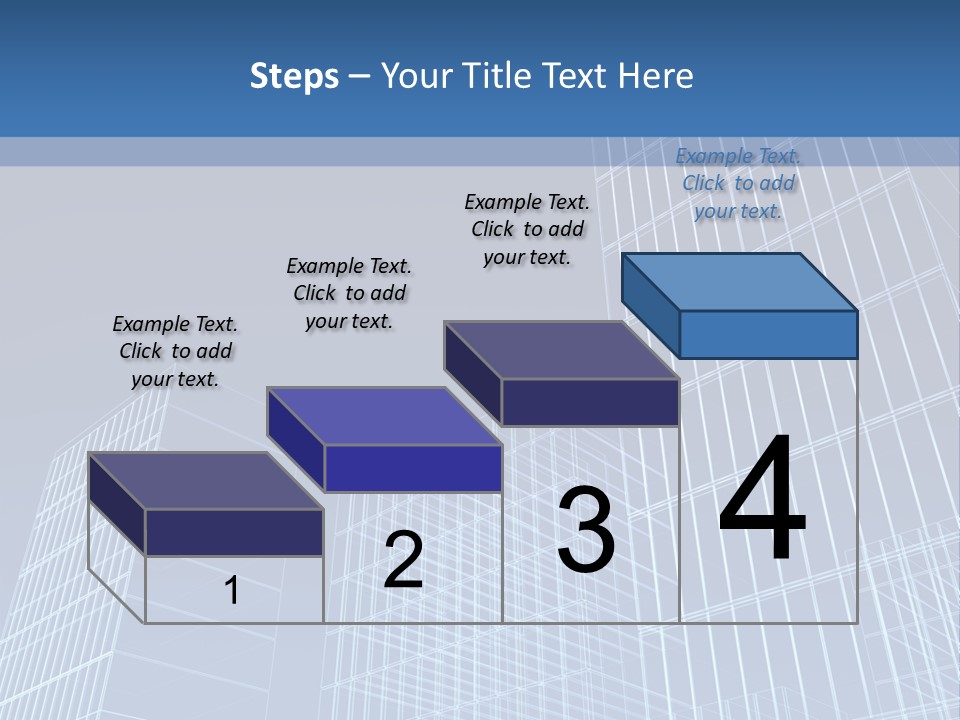 Steps – Your Title Text Here

Example Text. Click to add your text.

Example Text. Click to add your text.

Example Text. Click to add your text.

Example Text. Click to add your text.

1

2

3

4